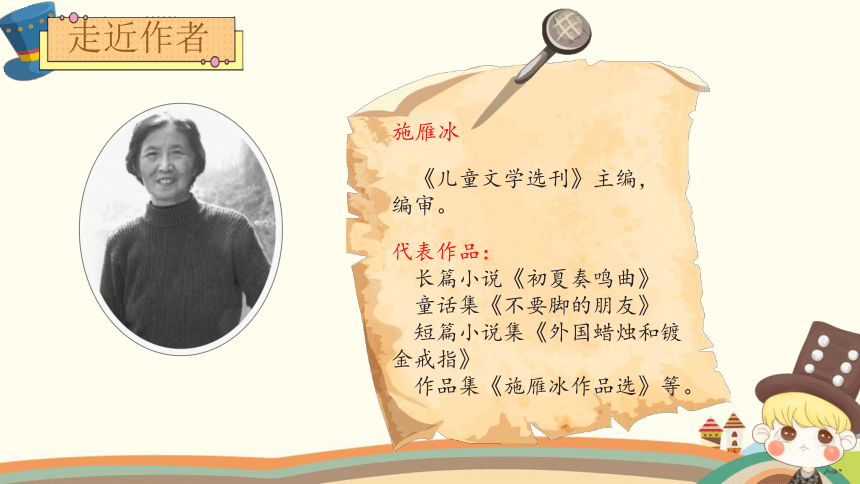 走近作者

施雁冰

《儿童文学选刊》主编，编审。

代表作品：
长篇小说《初夏奏鸣曲》
童话集《不要脚的朋友》
短篇小说集《外国蜡烛和镀金戒指》
作品集《施雁冰作品选》等。